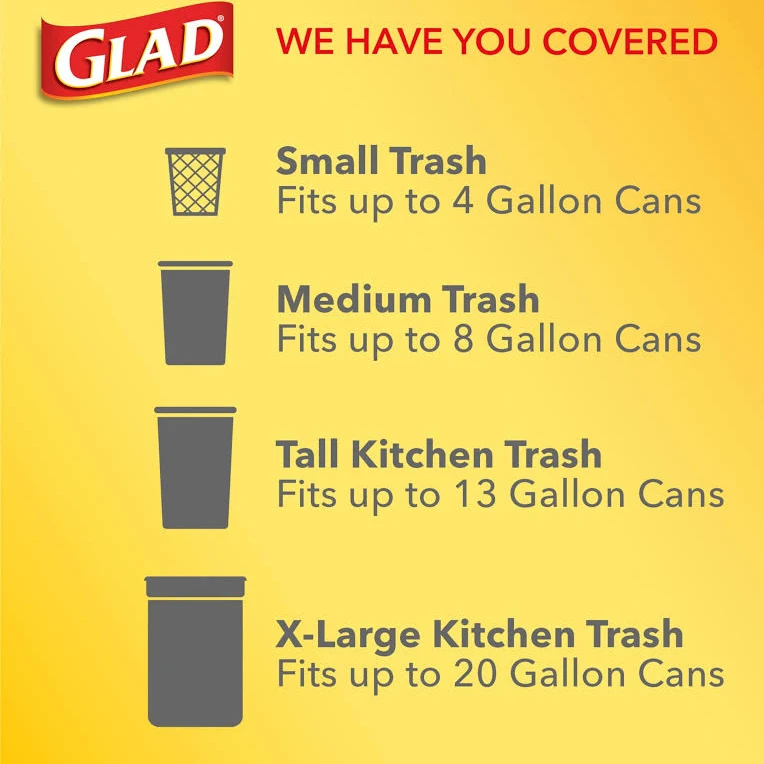 GLAD®

WE HAVE YOU COVERED

Small Trash
Fits up to 4 Gallon Cans

Medium Trash
Fits up to 8 Gallon Cans

Tall Kitchen Trash
Fits up to 13 Gallon Cans

X-Large Kitchen Trash
Fits up to 20 Gallon Cans